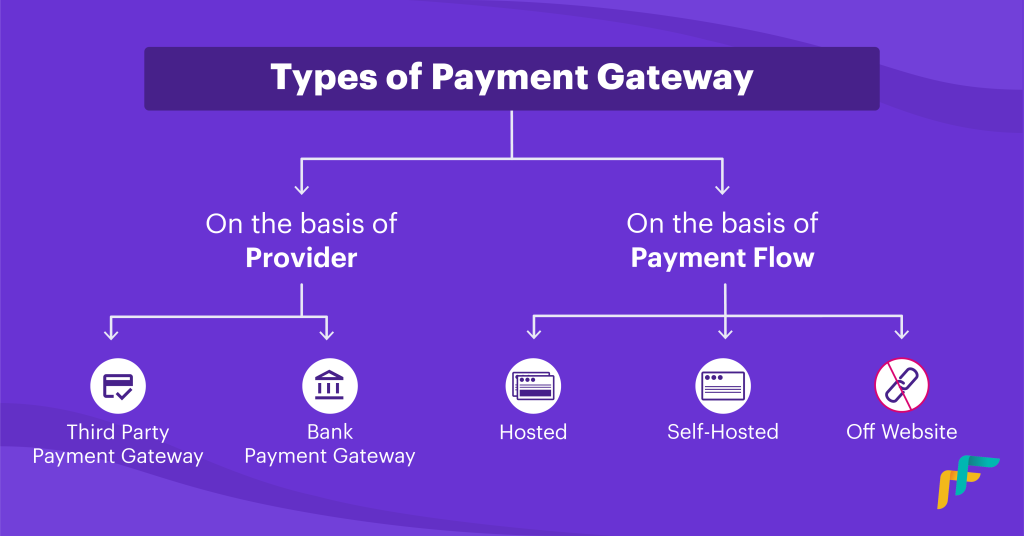 Types of Payment Gateway

On the basis of
Provider

On the basis of
Payment Flow

Third Party
Payment Gateway

Bank
Payment Gateway

Hosted

Self-Hosted

Off Website